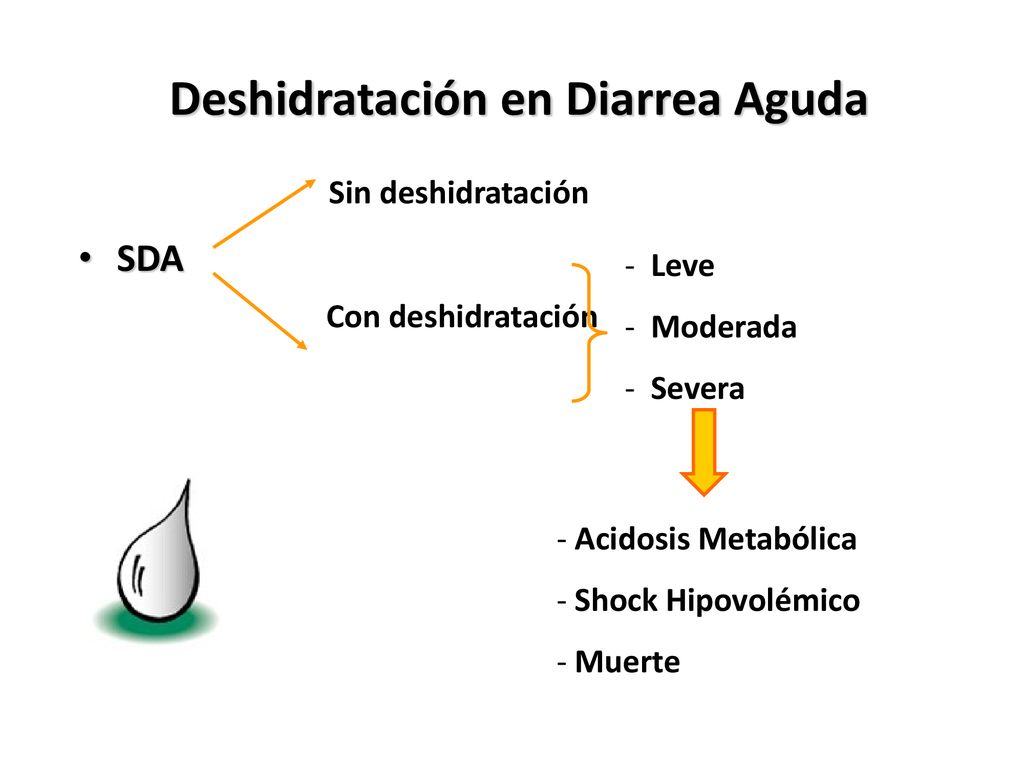 Deshidratación en Diarrea Aguda

• SDA

Sin deshidratación

Con deshidratación

- Leve
- Moderada
- Severa

- Acidosis Metabólica
- Shock Hipovolémico
- Muerte